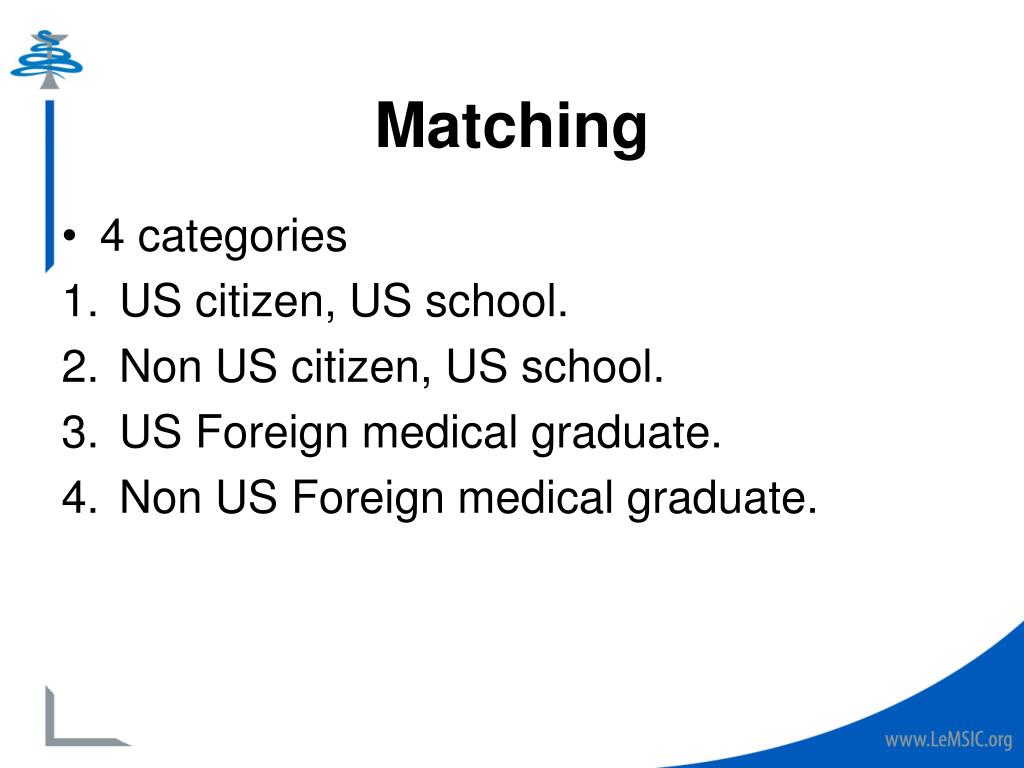 Matching

• 4 categories
1. US citizen, US school.
2. Non US citizen, US school.
3. US Foreign medical graduate.
4. Non US Foreign medical graduate.

www.LeMSIC.org